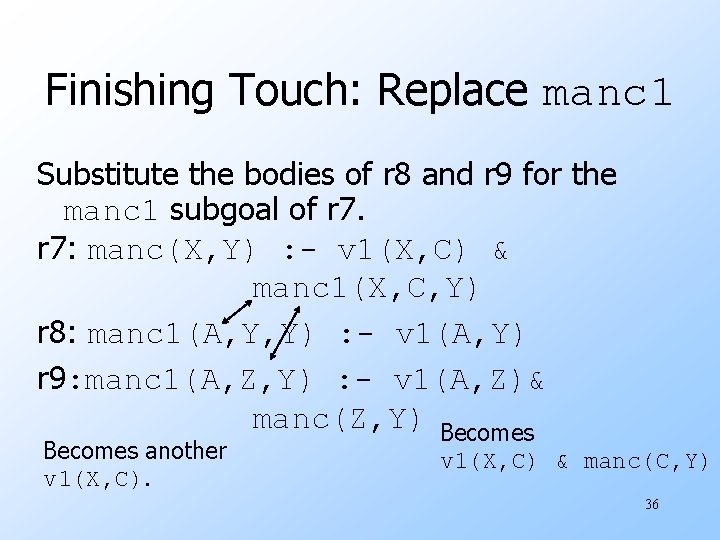 Finishing Touch: Replace manc1

Substitute the bodies of r8 and r9 for the manc1 subgoal of r7.

r7: manc(X,Y) :- v1(X,C) & manc1(X,C,Y)

r8: manc1(A,Y,Y) :- v1(A,Y)

r9:manc1(A,Z,Y) :- v1(A,Z)& manc(Z,Y)

Becomes another v1(X,C).

Becomes v1(X,C) & manc(C,Y)

36